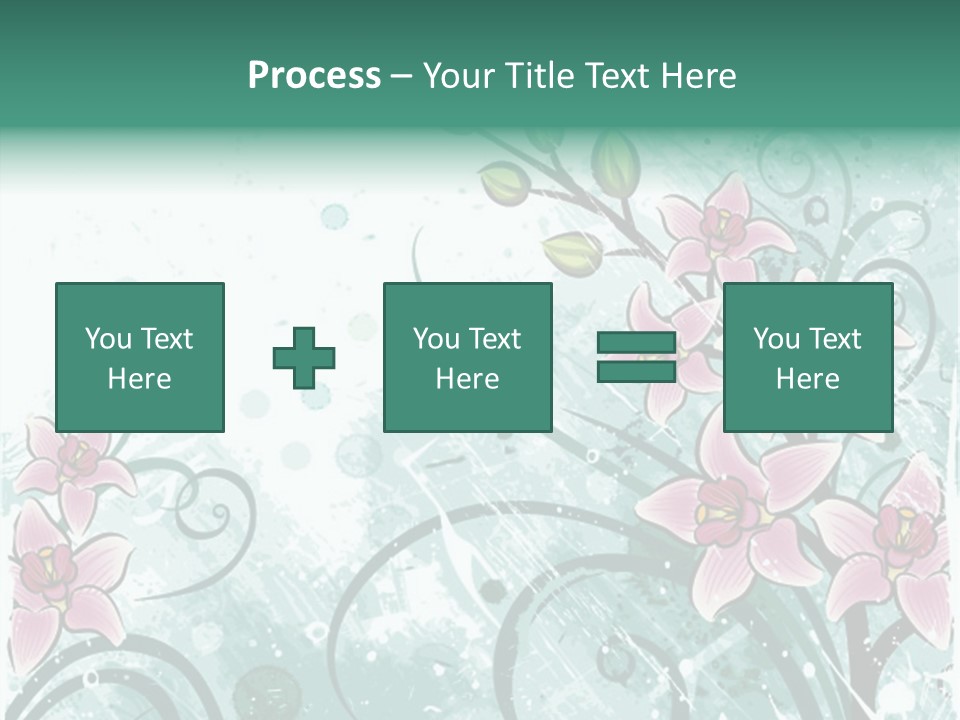 Process – Your Title Text Here

You Text Here

You Text Here

You Text Here